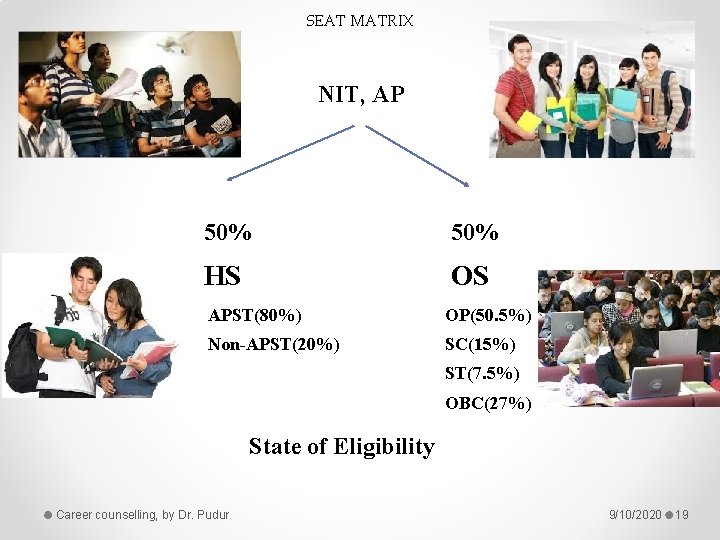 SEAT MATRIX

NIT, AP

50%

HS

APST(80%)

Non-APST(20%)

50%

OS

OP(50.5%)

SC(15%)

ST(7.5%)

OBC(27%)

State of Eligibility

Career counselling, by Dr. Pudur

9/10/2020 19